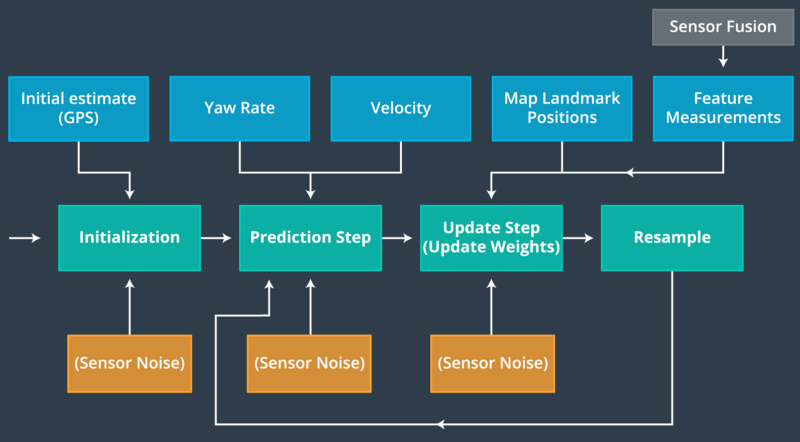 Sensor Fusion

Initial estimate (GPS)

Yaw Rate

Velocity

Map Landmark Positions

Feature Measurements

Initialization

Prediction Step

Update Step (Update Weights)

Resample

(Sensor Noise)

(Sensor Noise)

(Sensor Noise)